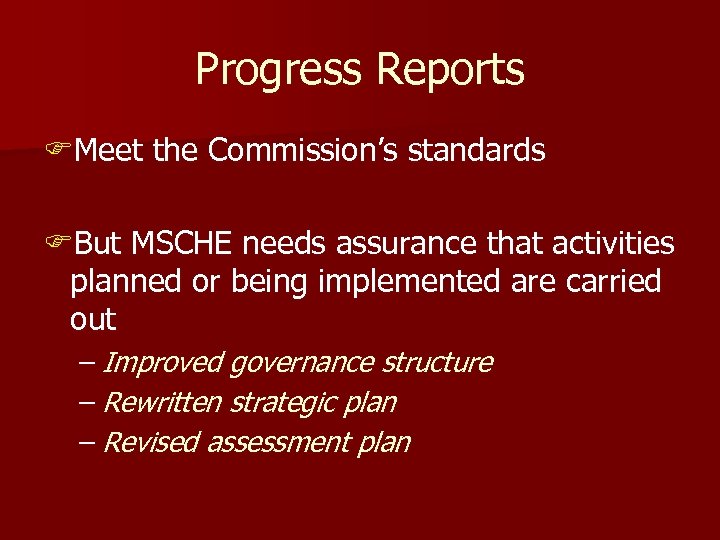 Progress Reports

☞Meet the Commission's standards

☞But MSCHE needs assurance that activities planned or being implemented are carried out

– Improved governance structure
– Rewritten strategic plan
– Revised assessment plan